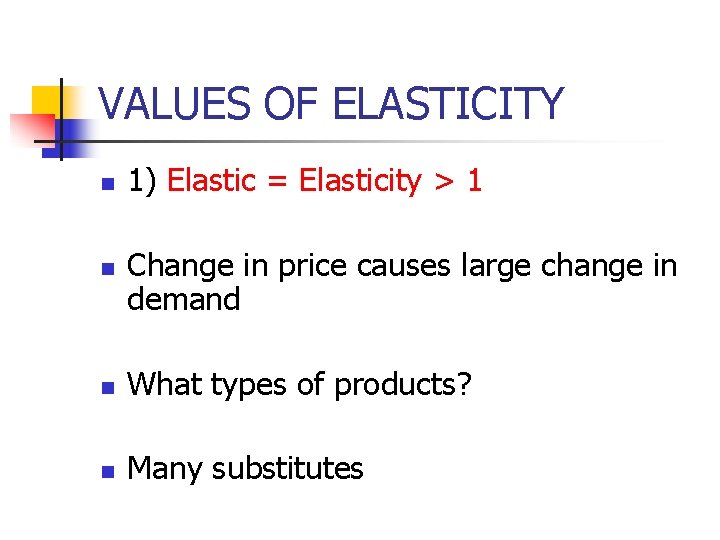 VALUES OF ELASTICITY

- 1) Elastic = Elasticity > 1

- Change in price causes large change in demand

- What types of products?

- Many substitutes